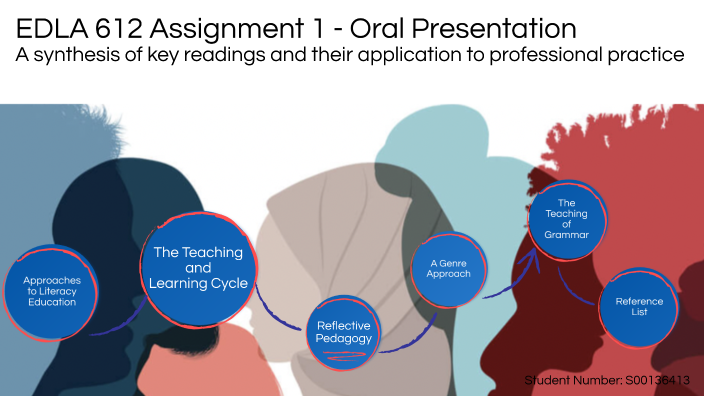 EDLA 612 Assignment 1 - Oral Presentation
A synthesis of key readings and their application to professional practice

Approaches to Literacy Education

The Teaching and Learning Cycle

Reflective Pedagogy

A Genre Approach

The Teaching of Grammar

Reference List

Student Number: S00136413